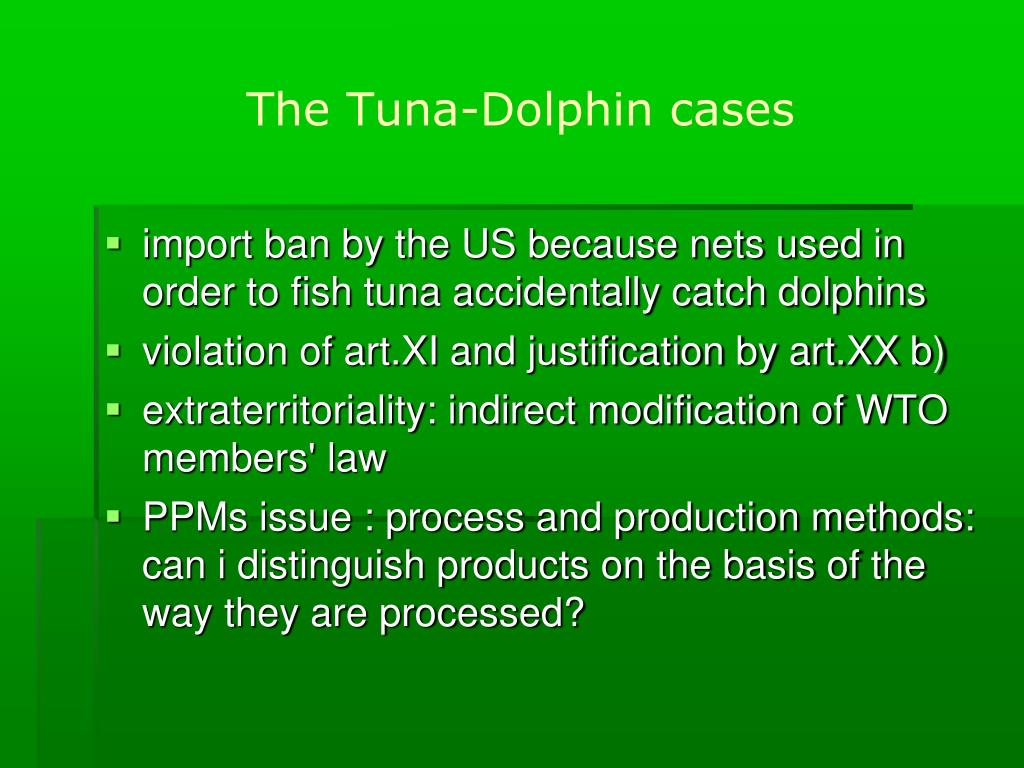 The Tuna-Dolphin cases

- import ban by the US because nets used in order to fish tuna accidentally catch dolphins
- violation of art.XI and justification by art.XX b)
- extraterritoriality: indirect modification of WTO members' law
- PPMs issue : process and production methods: can i distinguish products on the basis of the way they are processed?